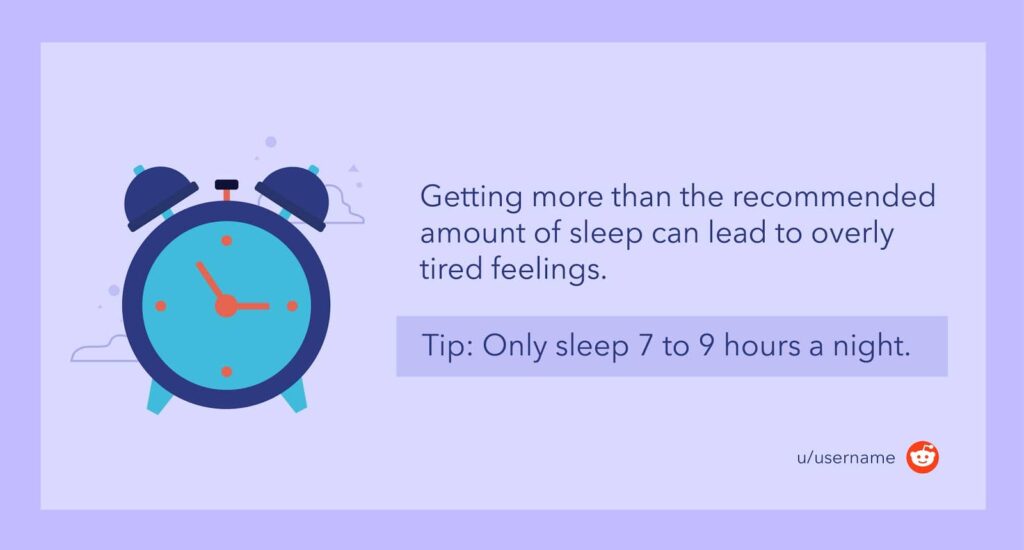 Getting more than the recommended amount of sleep can lead to overly tired feelings.

Tip: Only sleep 7 to 9 hours a night.

u/username